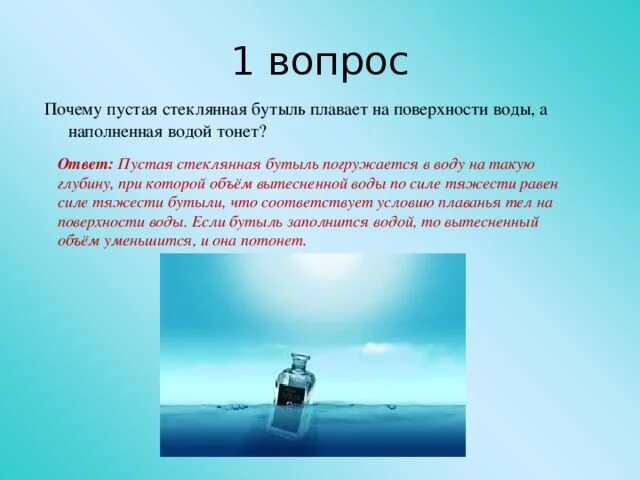 1 вопрос

Почему пустая стеклянная бутыль плавает на поверхности воды, а наполненная водой тонет?

Ответ: Пустая стеклянная бутыль погружается в воду на такую глубину, при которой объём вытесненной воды по силе тяжести равен силе тяжести бутыли, что соответствует условию плаванья тел на поверхности воды. Если бутыль заполнится водой, то вытесненный объём уменьшится, и она потонет.